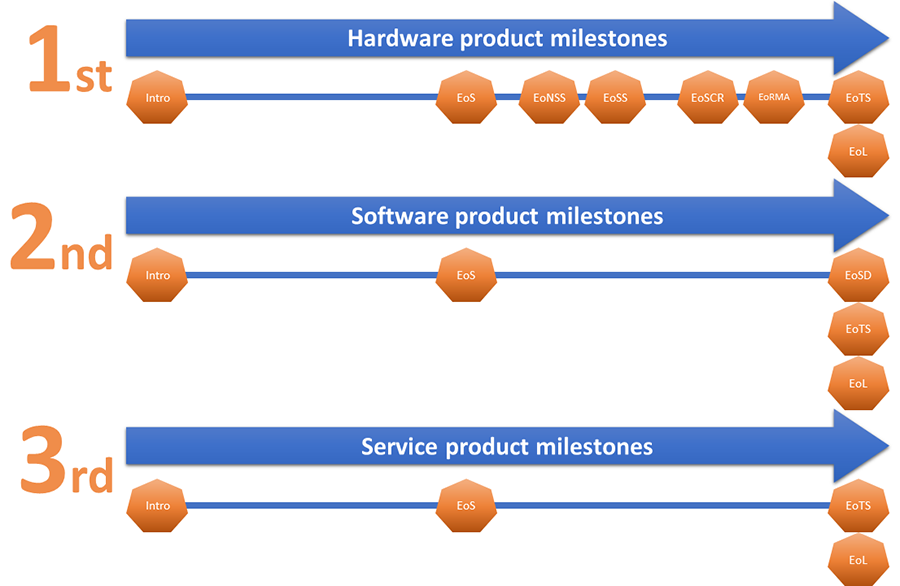 1st

Hardware product milestones

Intro EoS EoNSS EoSS EoSCR EoRMA EoTS

EoL

2nd

Software product milestones

Intro EoS EoSD

EoTS

EoL

3rd

Service product milestones

Intro EoS EoTS

EoL